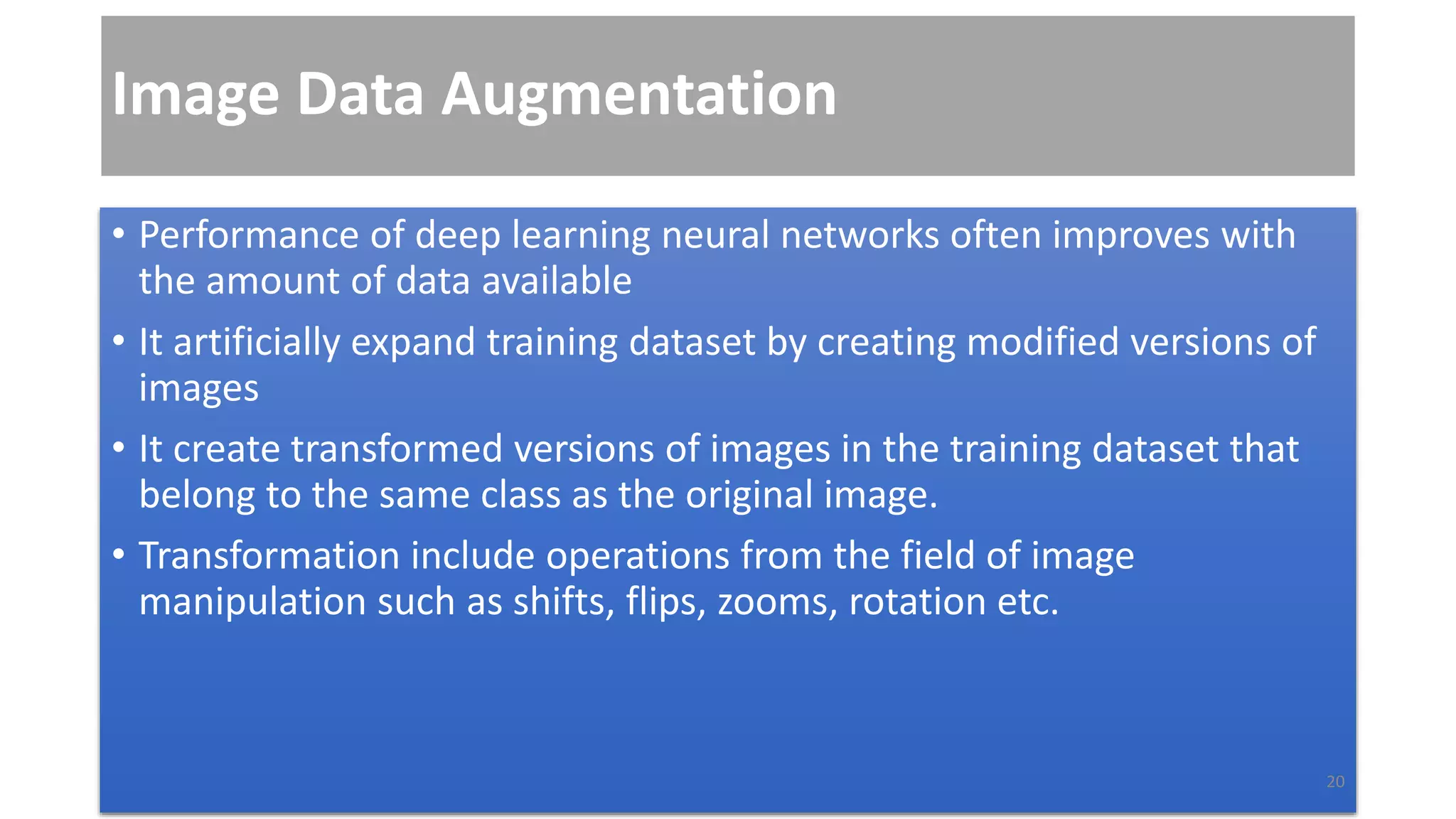 Image Data Augmentation

• Performance of deep learning neural networks often improves with the amount of data available

• It artificially expand training dataset by creating modified versions of images

• It create transformed versions of images in the training dataset that belong to the same class as the original image.

• Transformation include operations from the field of image manipulation such as shifts, flips, zooms, rotation etc.

20